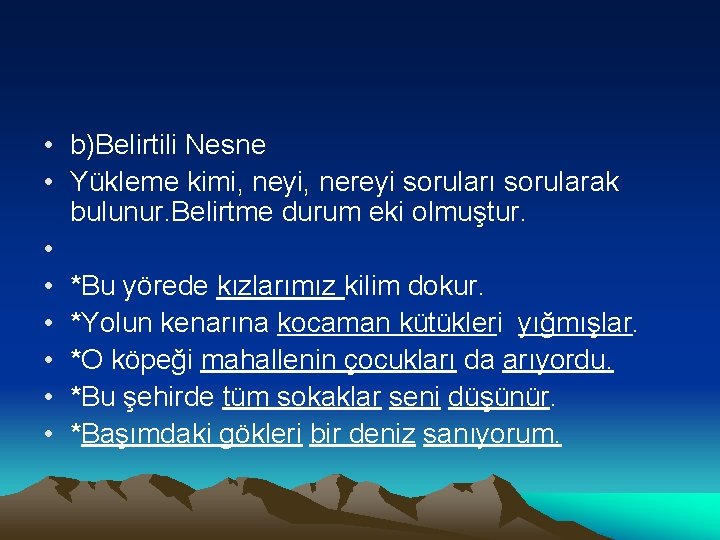 • b)Belirtili Nesne
• Yükleme kimi, neyi, nereyi soruları sorularak bulunur.Belirtme durum eki olmuştur.
•
• *Bu yörede kızlarımız kilim dokur.
• *Yolun kenarına kocaman kütükleri yığmışlar.
• *O köpeği mahallenin çocukları da arıyordu.
• *Bu şehirde tüm sokaklar seni düşünür.
• *Başımdaki gökleri bir deniz sanıyorum.